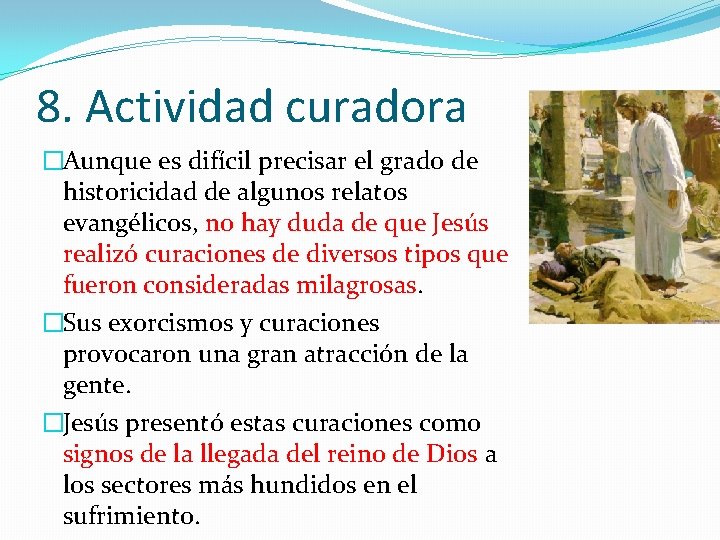 8. Actividad curadora

□Aunque es difícil precisar el grado de historicidad de algunos relatos evangélicos, no hay duda de que Jesús realizó curaciones de diversos tipos que fueron consideradas milagrosas.

□Sus exorcismos y curaciones provocaron una gran atracción de la gente.

□Jesús presentó estas curaciones como signos de la llegada del reino de Dios a los sectores más hundidos en el sufrimiento.